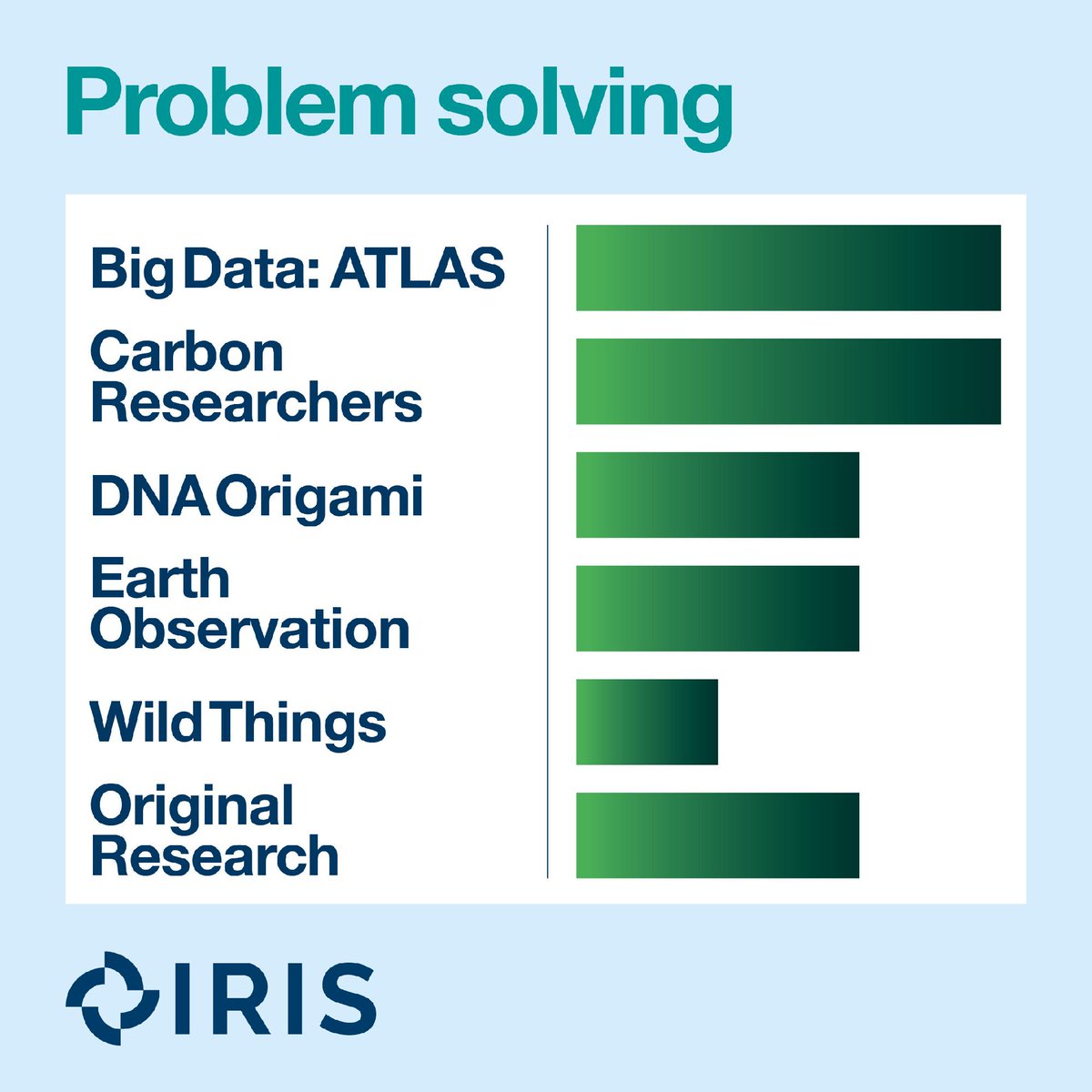 Problem solving

Big Data: ATLAS
Carbon Researchers
DNA Origami
Earth Observation
Wild Things
Original Research

IRIS